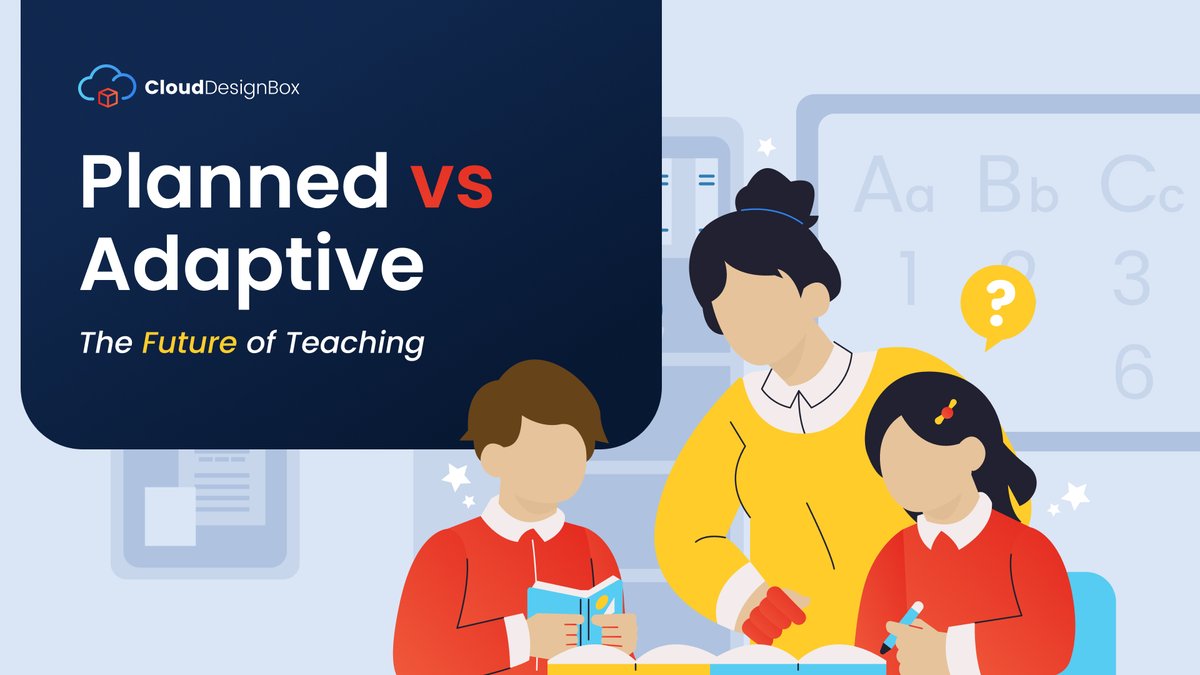 CloudDesignBox

Planned vs Adaptive

The Future of Teaching

Aa Bb Cc
1 2 3
6

?